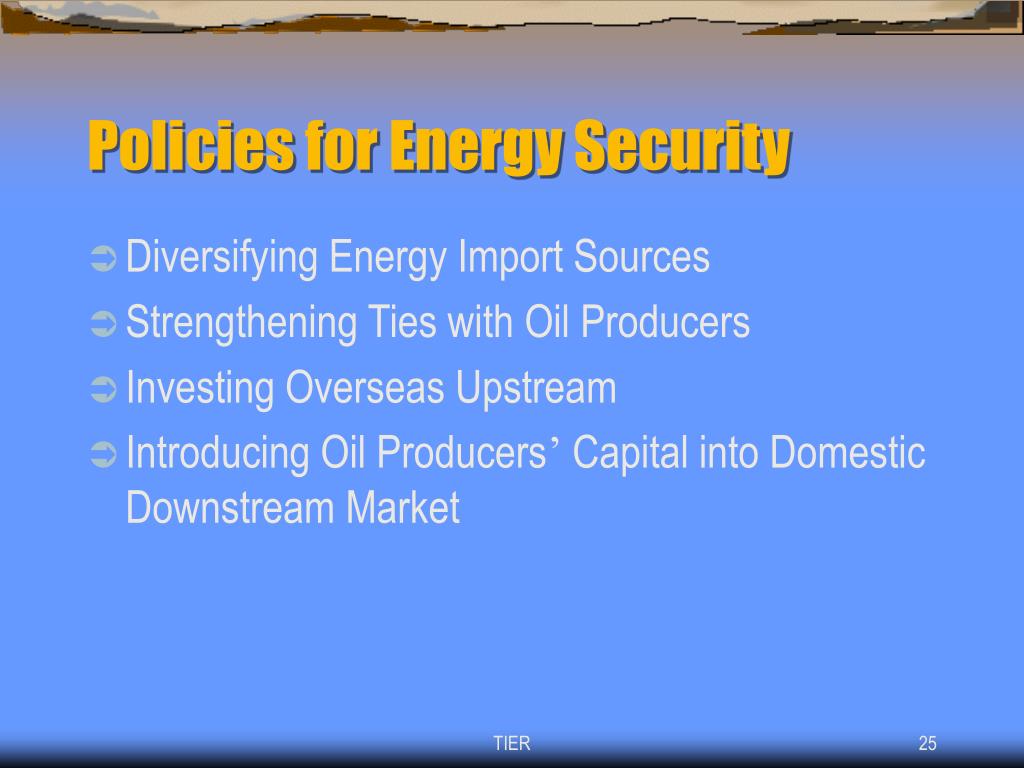 Policies for Energy Security

Diversifying Energy Import Sources

Strengthening Ties with Oil Producers

Investing Overseas Upstream

Introducing Oil Producers’ Capital into Domestic Downstream Market

TIER

25